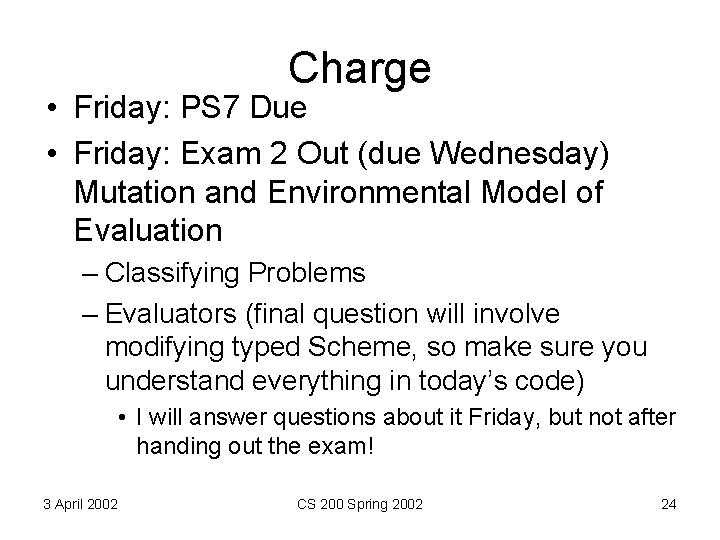 Charge

• Friday: PS7 Due
• Friday: Exam 2 Out (due Wednesday) Mutation and Environmental Model of Evaluation
– Classifying Problems
– Evaluators (final question will involve modifying typed Scheme, so make sure you understand everything in today’s code)
• I will answer questions about it Friday, but not after handing out the exam!

3 April 2002
CS 200 Spring 2002
24